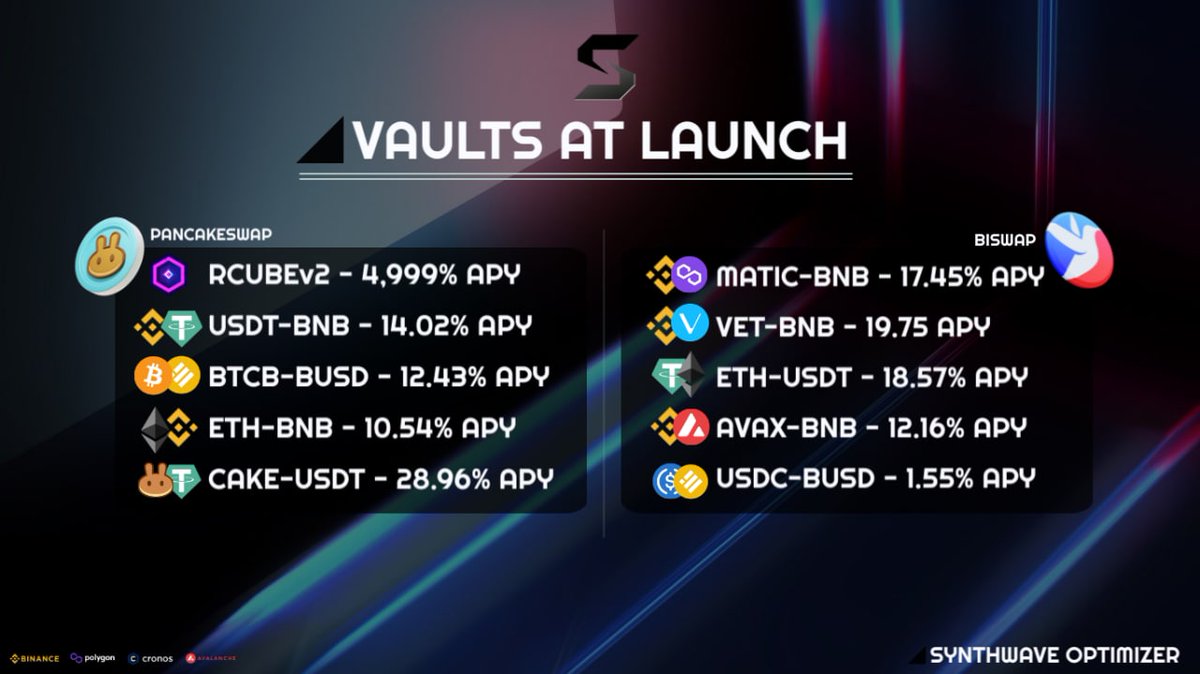 VAULTS AT LAUNCH

PANCAKESWAP

RCUBEv2 - 4,999% APY

USDT-BNB - 14.02% APY

BTCB-BUSD - 12.43% APY

ETH-BNB - 10.54% APY

CAKE-USDT - 28.96% APY

BISWAP

MATIC-BNB - 17.45% APY

VET-BNB - 19.75 APY

ETH-USDT - 18.57% APY

AVAX-BNB - 12.16% APY

USDC-BUSD - 1.55% APY

BINANCE polygon cronos AVALANCHE

SYNTHWAVE OPTIMIZER